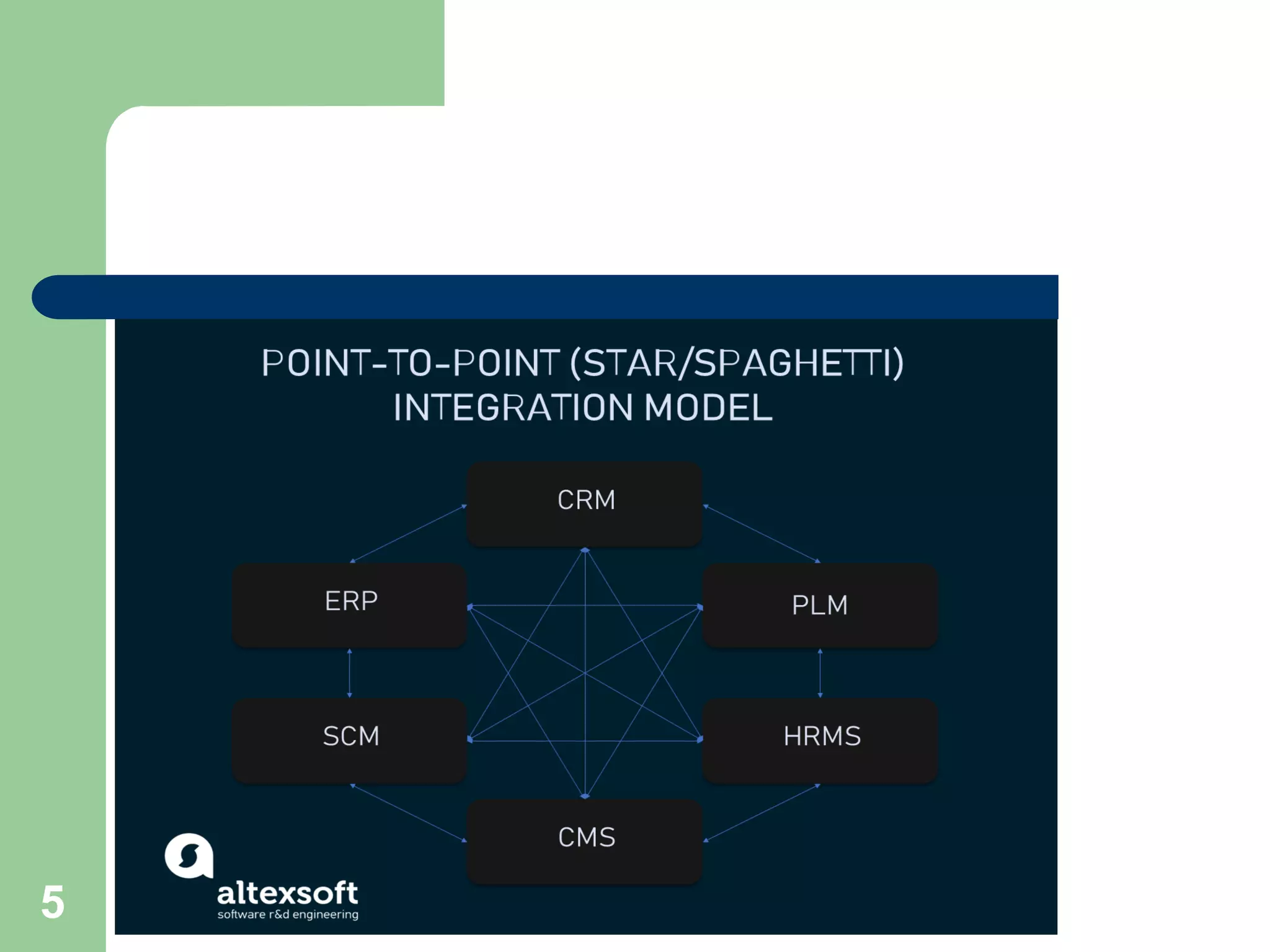 POINT-TO-POINT (STAR/SPAGHETTI) INTEGRATION MODEL

CRM

ERP

PLM

SCM

HRMS

CMS

altexsoft
software r&d engineering

5